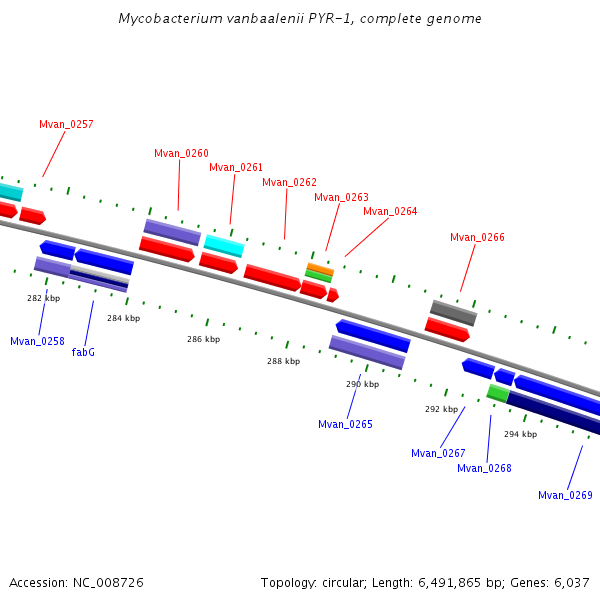 Mycobacterium vanbaalenii PYR-1, complete genome

Mvan_0257

Mvan_0260

Mvan_0261

Mvan_0262

Mvan_0263

Mvan_0264

Mvan_0266

282 kbp

284 kbp

286 kbp

288 kbp

290 kbp

292 kbp

294 kbp

Mvan_0258

fabG

Mvan_0265

Mvan_0267

Mvan_0268

Mvan_0269

Accession: NC_008726

Topology: circular; Length: 6,491,865 bp; Genes: 6,037